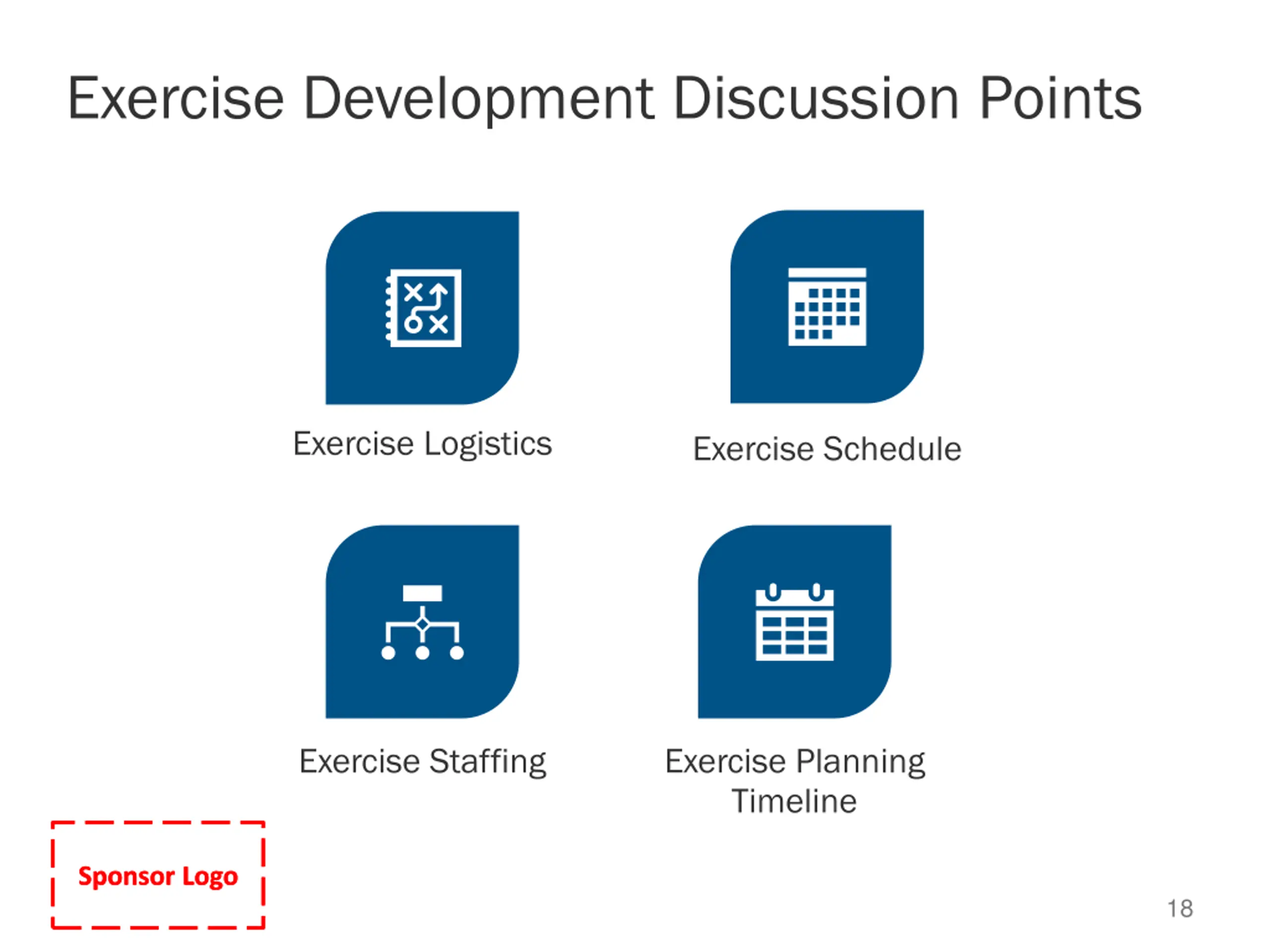 Exercise Development Discussion Points

Exercise Logistics

Exercise Schedule

Exercise Staffing

Exercise Planning Timeline

Sponsor Logo

18